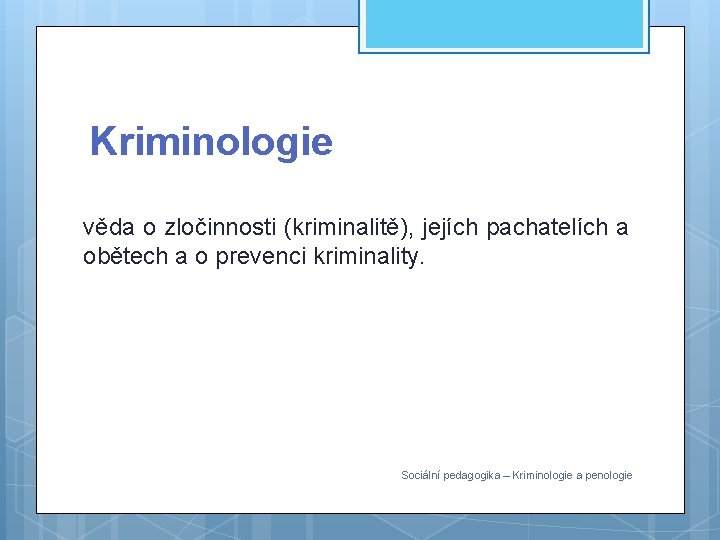 Kriminologie

věda o zločinnosti (kriminalitě), jejích pachatelích a obětech a o prevenci kriminality.

Sociální pedagogika – Kriminologie a penologie